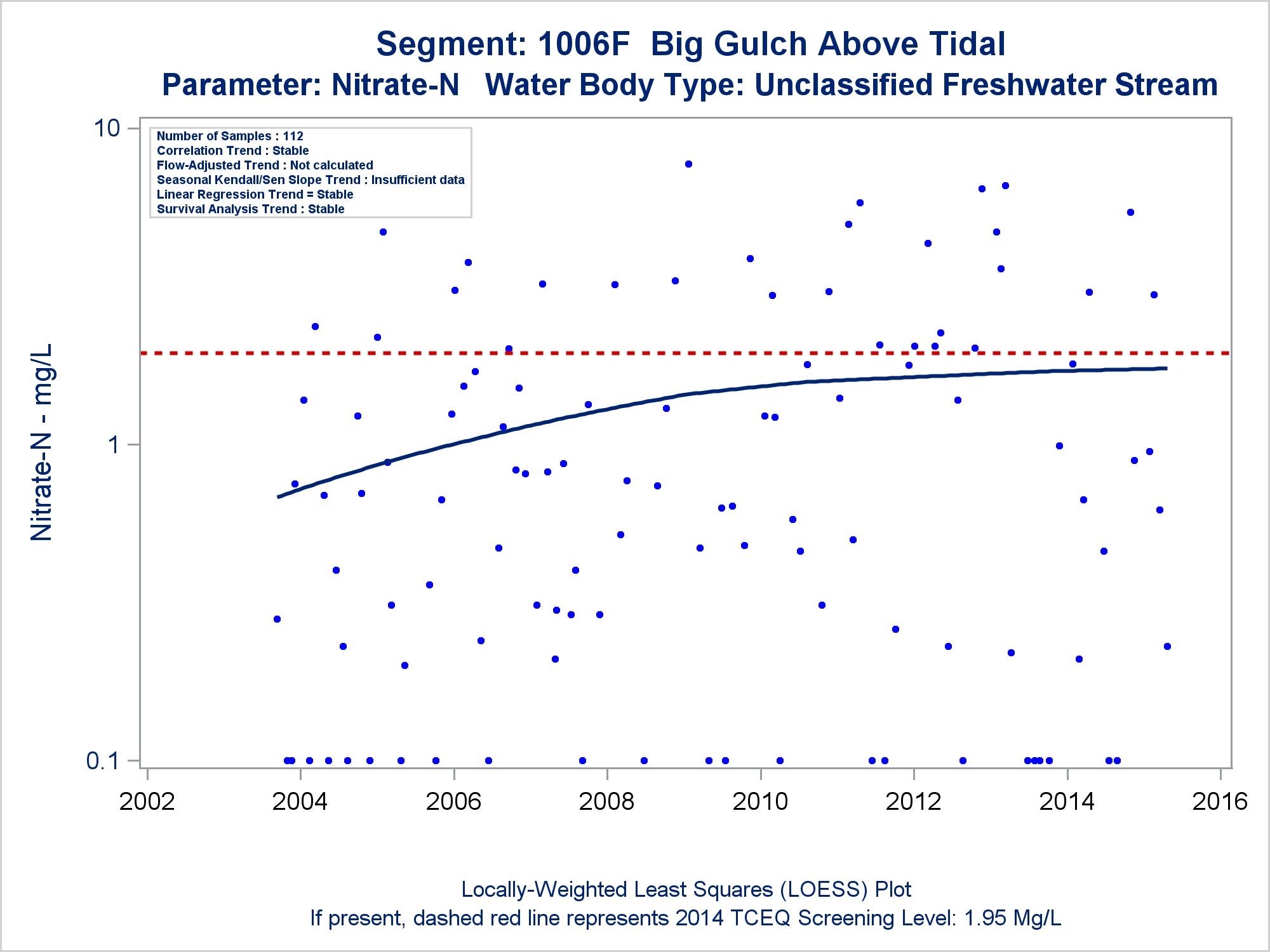 Segment: 1006F  Big Gulch Above Tidal
Parameter: Nitrate-N   Water Body Type: Unclassified Freshwater Stream

Number of Samples : 112
Correlation Trend : Stable
Flow-Adjusted Trend : Not calculated
Seasonal Kendall/Sen Slope Trend : Insufficient data
Linear Regression Trend = Stable
Survival Analysis Trend : Stable

Nitrate-N - mg/L

10
1
0.1

2002
2004
2006
2008
2010
2012
2014
2016

Locally-Weighted Least Squares (LOESS) Plot
If present, dashed red line represents 2014 TCEQ Screening Level: 1.95 Mg/L